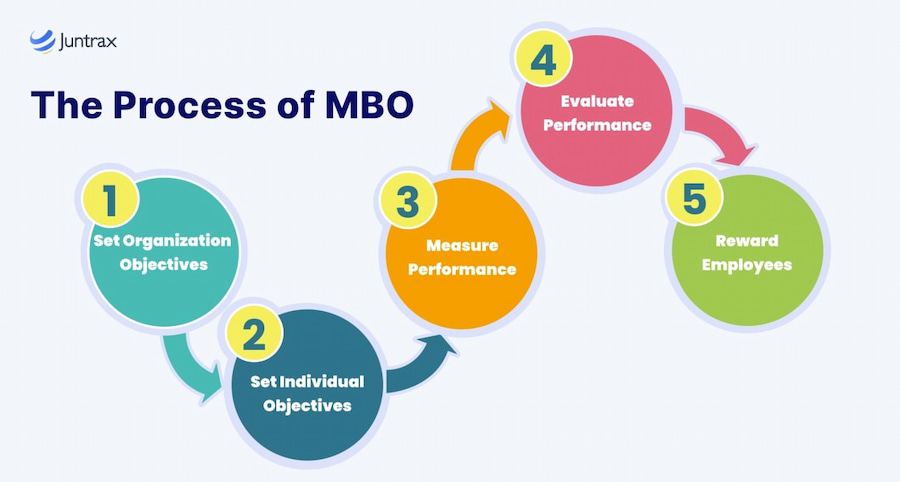 Juntrax

The Process of MBO

1
Set Organization Objectives

2
Set Individual Objectives

3
Measure Performance

4
Evaluate Performance

5
Reward Employees